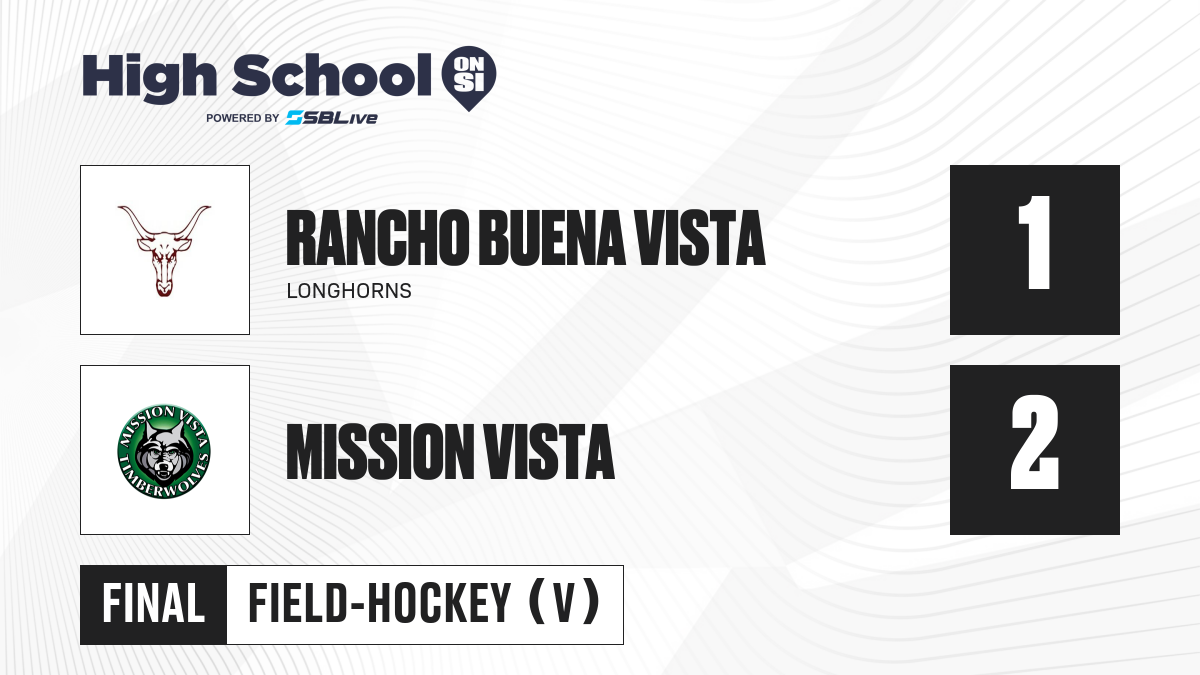 High School ON SI
POWERED BY SBLive

RANCHO BUENA VISTA
LONGHORNS
1

MISSION VISTA
TIMBERWOLVES
MISSION VISTA
2

FINAL
FIELD-HOCKEY (V)